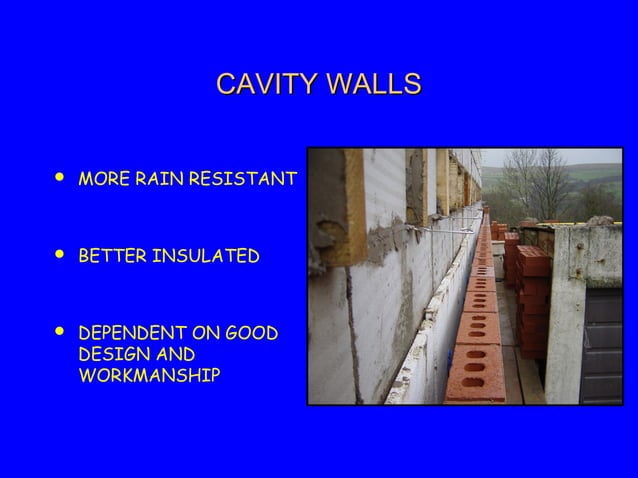 CAVITY WALLS

• MORE RAIN RESISTANT

• BETTER INSULATED

• DEPENDENT ON GOOD DESIGN AND WORKMANSHIP